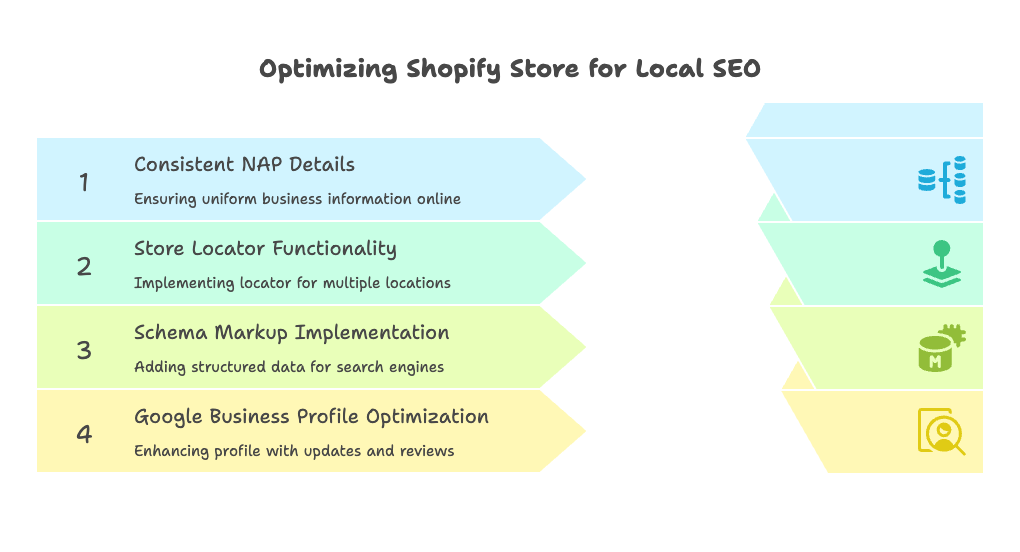 Optimizing Shopify Store for Local SEO

1

Consistent NAP Details

Ensuring uniform business information online

2

Store Locator Functionality

Implementing locator for multiple locations

3

Schema Markup Implementation

Adding structured data for search engines

4

Google Business Profile Optimization

Enhancing profile with updates and reviews

M